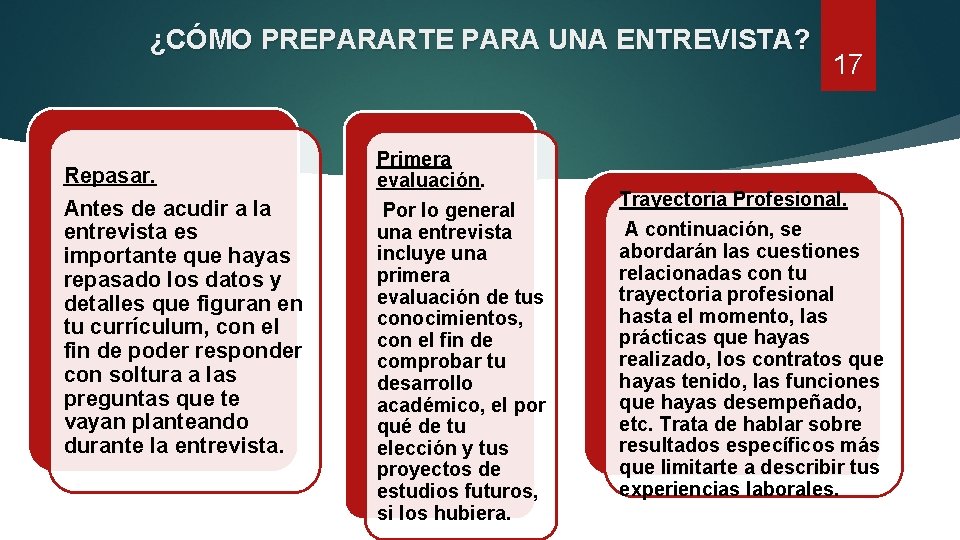 ¿CÓMO PREPARARTE PARA UNA ENTREVISTA?

17

Repasar.

Antes de acudir a la entrevista es importante que hayas repasado los datos y detalles que figuran en tu currículum, con el fin de poder responder con soltura a las preguntas que te vayan planteando durante la entrevista.

Primera evaluación.

Por lo general una entrevista incluye una primera evaluación de tus conocimientos, con el fin de comprobar tu desarrollo académico, el por qué de tu elección y tus proyectos de estudios futuros, si los hubiera.

Trayectoria Profesional.

A continuación, se abordarán las cuestiones relacionadas con tu trayectoria profesional hasta el momento, las prácticas que hayas realizado, los contratos que hayas tenido, las funciones que hayas desempeñado, etc. Trata de hablar sobre resultados específicos más que limitarte a describir tus experiencias laborales.